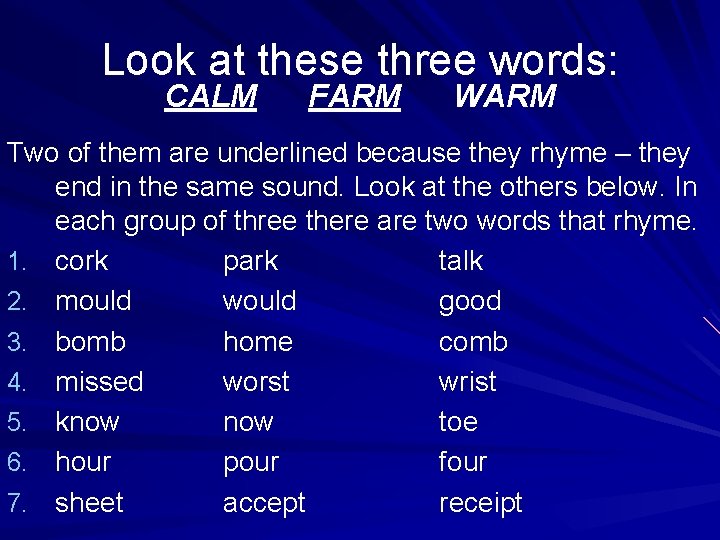 Look at these three words:
CALM FARM WARM

Two of them are underlined because they rhyme – they end in the same sound. Look at the others below. In each group of three there are two words that rhyme.

1. cork park talk
2. mould would good
3. bomb home comb
4. missed worst wrist
5. know now toe
6. hour pour four
7. sheet accept receipt